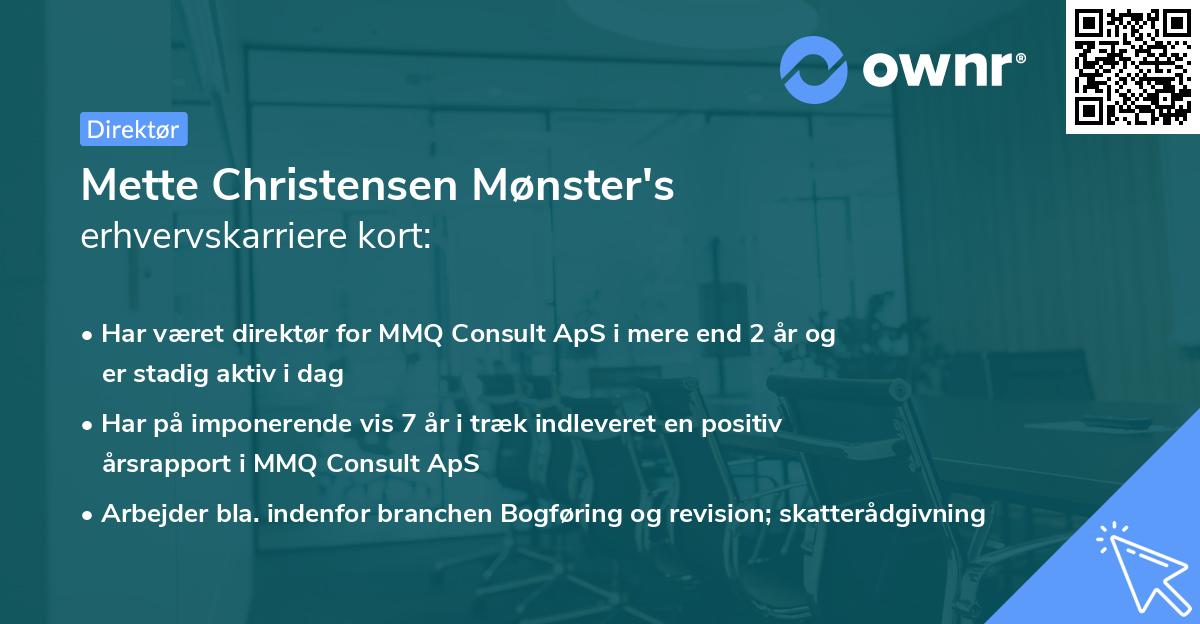 ownr®

Direktør

Mette Christensen Mønster's erhvervskarriere kort:

• Har været direktør for MMQ Consult ApS i mere end 2 år og er stadig aktiv i dag

• Har på imponerende vis 7 år i træk indleveret en positiv årsrapport i MMQ Consult ApS

• Arbejder bla. indenfor branchen Bogføring og revision; skatterådgivning